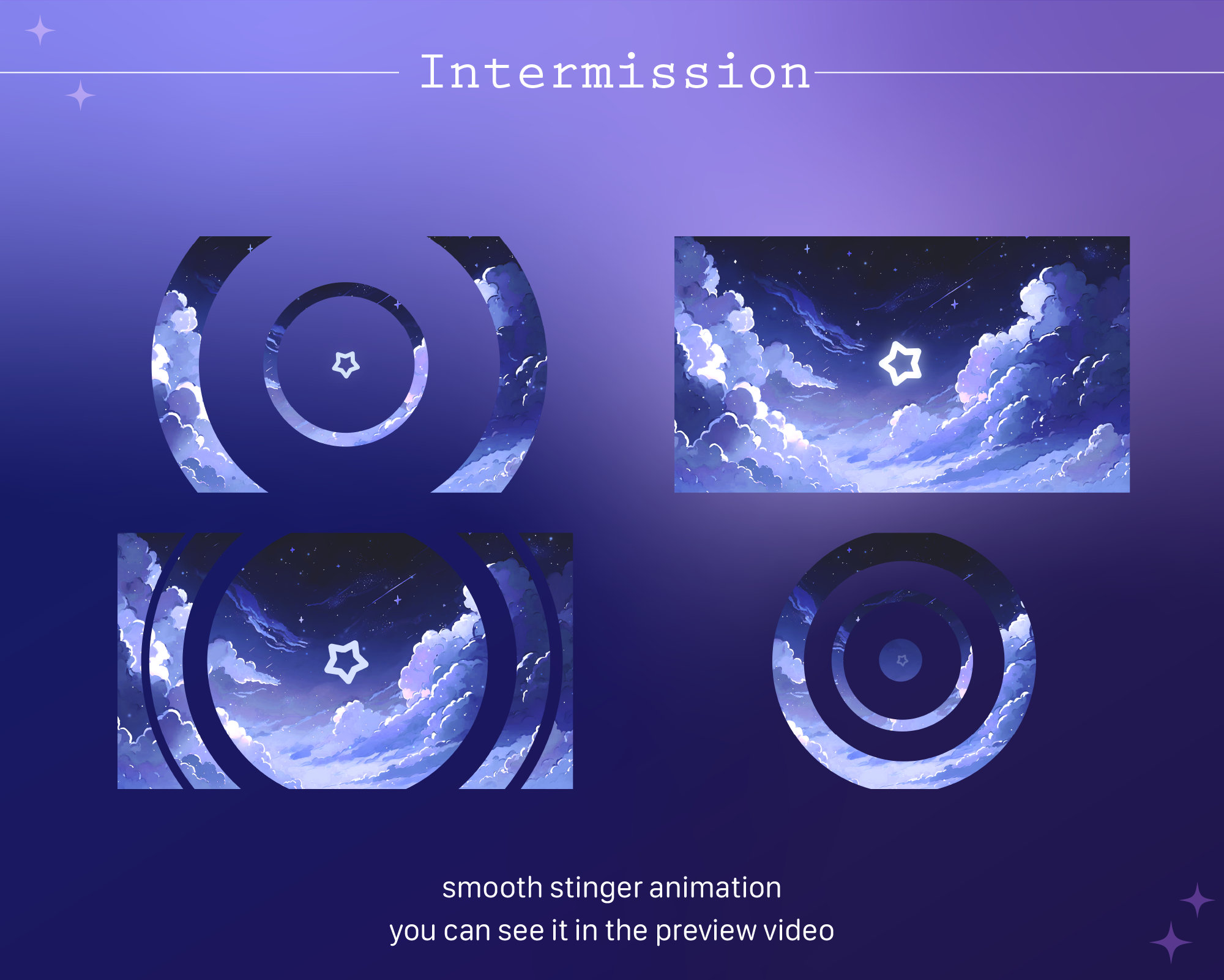 Intermission

smooth stinger animation
you can see it in the preview video